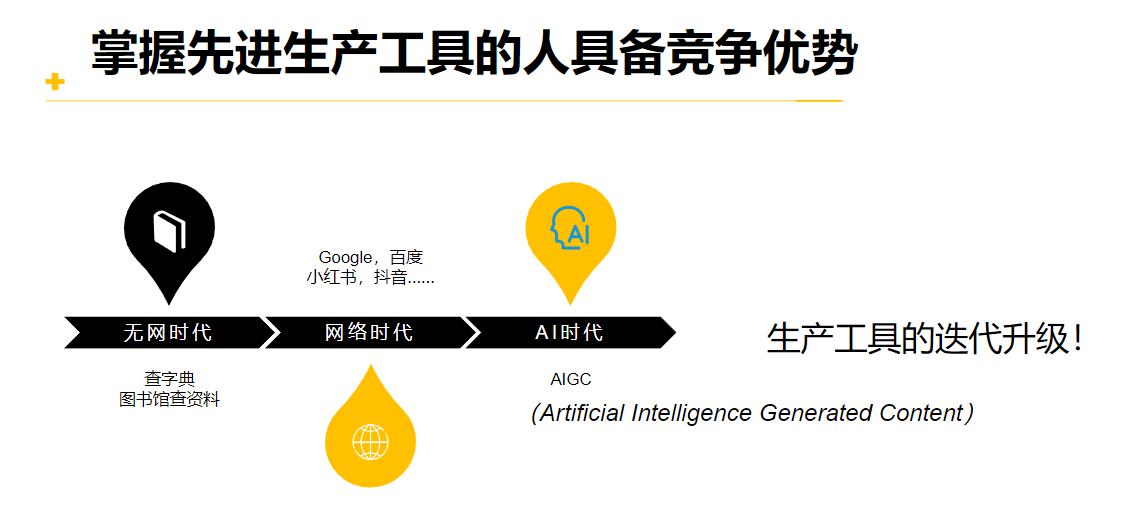 掌握先进生产工具的人具备竞争优势

AI

Google，百度
小红书，抖音......

无网时代
网络时代
AI时代

生产工具的迭代升级！

查字典
图书馆查资料

AIGC
（Artificial Intelligence Generated Content）